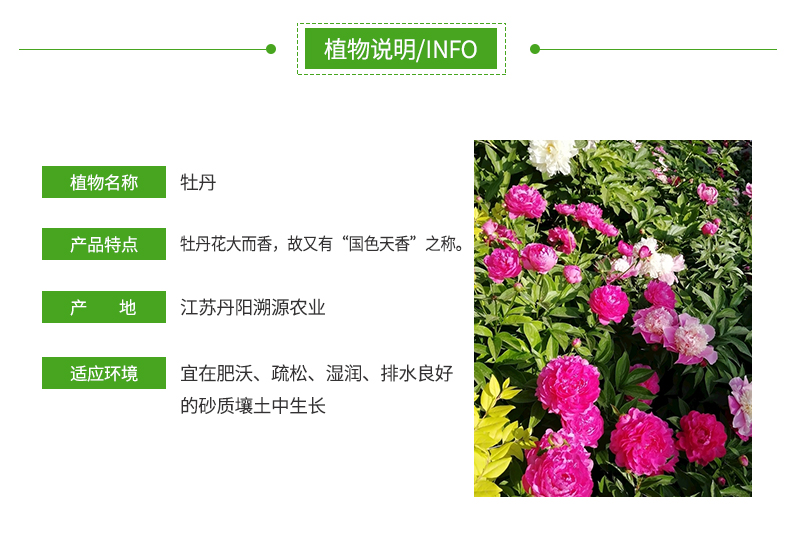 植物说明/INFO

植物名称　牡丹

产品特点　牡丹花大而香，故又有“国色天香”之称。

产　　地　江苏丹阳溯源农业

适应环境　宜在肥沃、疏松、湿润、排水良好的砂质壤土中生长